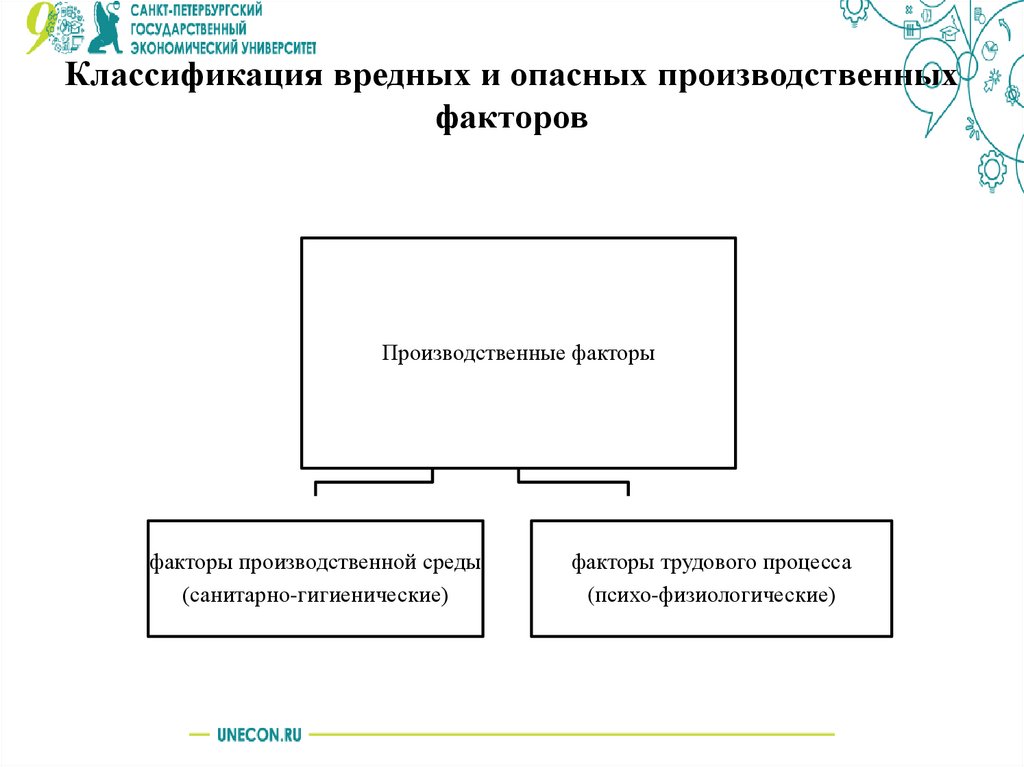 САНКТ-ПЕТЕРБУРГСКИЙ ГОСУДАРСТВЕННЫЙ ЭКОНОМИЧЕСКИЙ УНИВЕРСИТЕТ

Классификация вредных и опасных производственных факторов

Производственные факторы

факторы производственной среды (санитарно-гигиенические)

факторы трудового процесса (психо-физиологические)

UNECON.RU